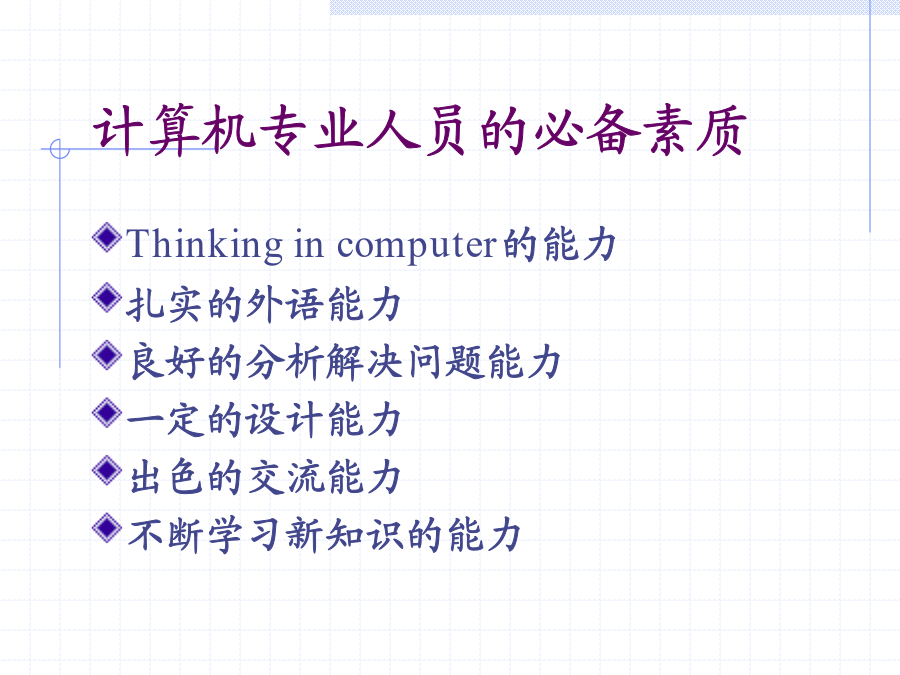 计算机专业人员的必备素质

Thinking in computer的能力
扎实的外语能力
良好的分析解决问题能力
一定的设计能力
出色的交流能力
不断学习新知识的能力